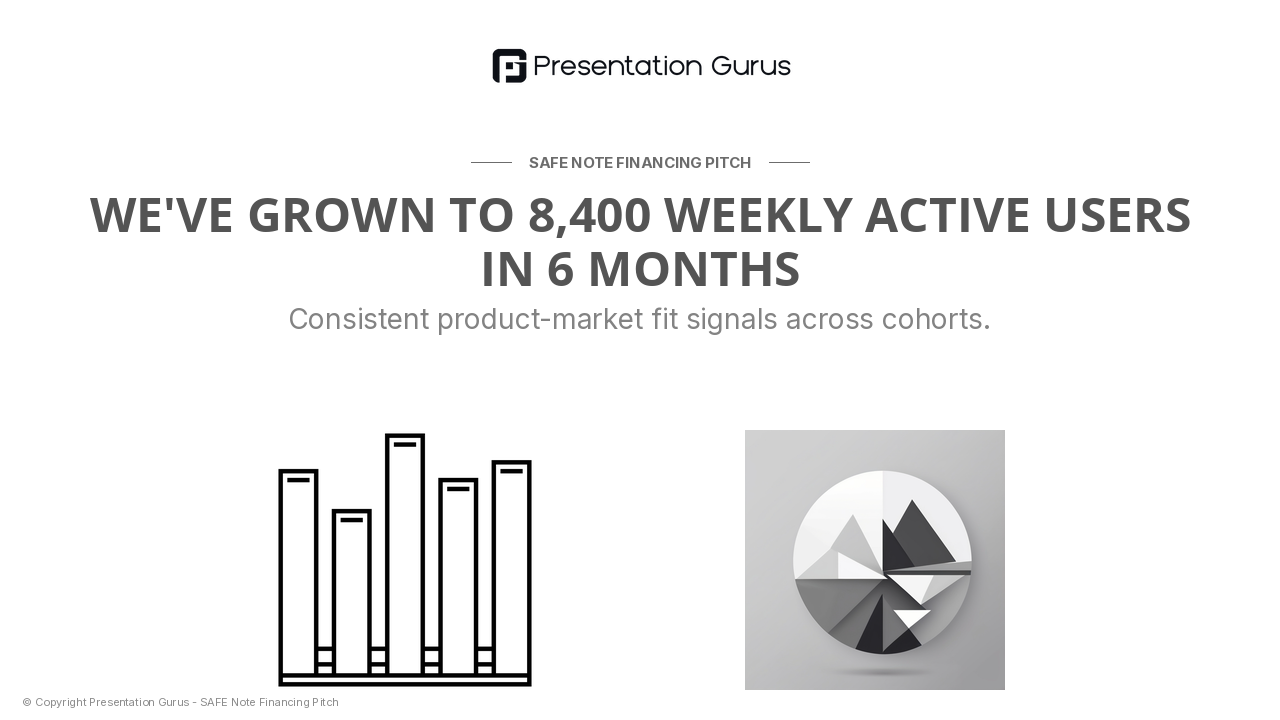 Presentation Gurus

SAFE NOTE FINANCING PITCH

WE'VE GROWN TO 8,400 WEEKLY ACTIVE USERS IN 6 MONTHS

Consistent product-market fit signals across cohorts.

© Copyright Presentation Gurus - SAFE Note Financing Pitch